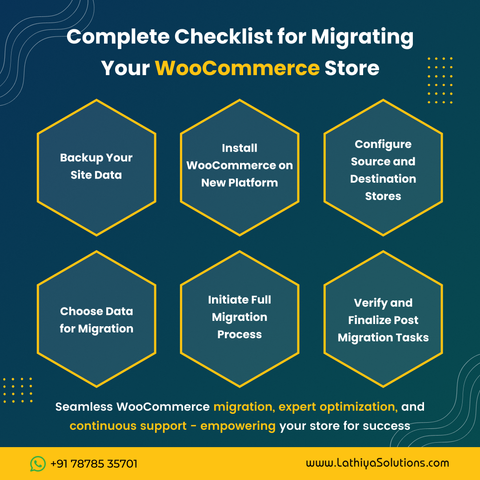 Complete Checklist for Migrating Your WooCommerce Store

Backup Your Site Data

Install WooCommerce on New Platform

Configure Source and Destination Stores

Choose Data for Migration

Initiate Full Migration Process

Verify and Finalize Post Migration Tasks

Seamless WooCommerce migration, expert optimization, and continuous support - empowering your store for success

+91 78785 35701

www.LathiyaSolutions.com